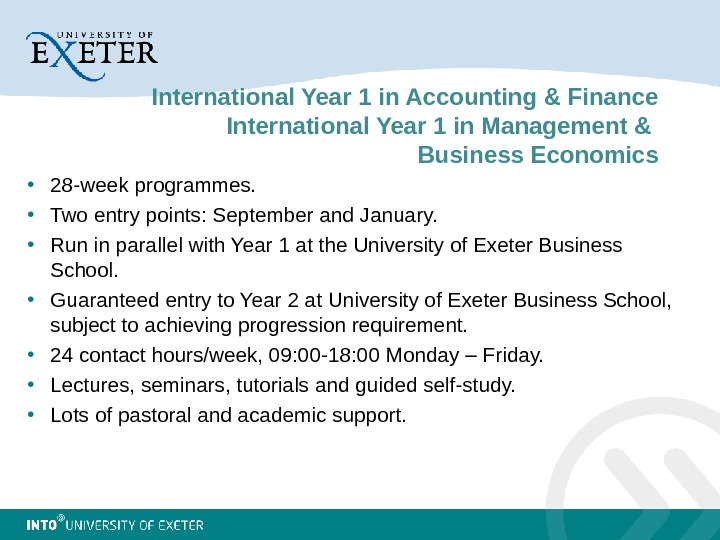 UNIVERSITY OF
EXETER

International Year 1 in Accounting & Finance
International Year 1 in Management & Business Economics

• 28-week programmes.
• Two entry points: September and January.
• Run in parallel with Year 1 at the University of Exeter Business School.
• Guaranteed entry to Year 2 at University of Exeter Business School, subject to achieving progression requirement.
• 24 contact hours/week, 09:00-18:00 Monday – Friday.
• Lectures, seminars, tutorials and guided self-study.
• Lots of pastoral and academic support.

INTO UNIVERSITY OF EXETER